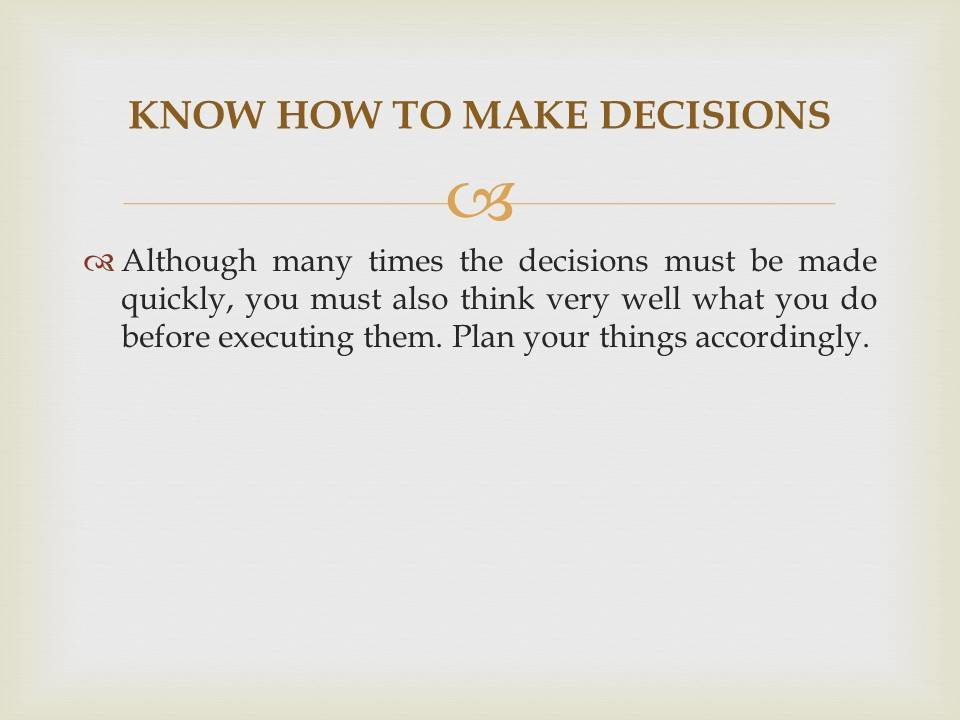 KNOW HOW TO MAKE DECISIONS

Although many times the decisions must be made quickly, you must also think very well what you do before executing them. Plan your things accordingly.